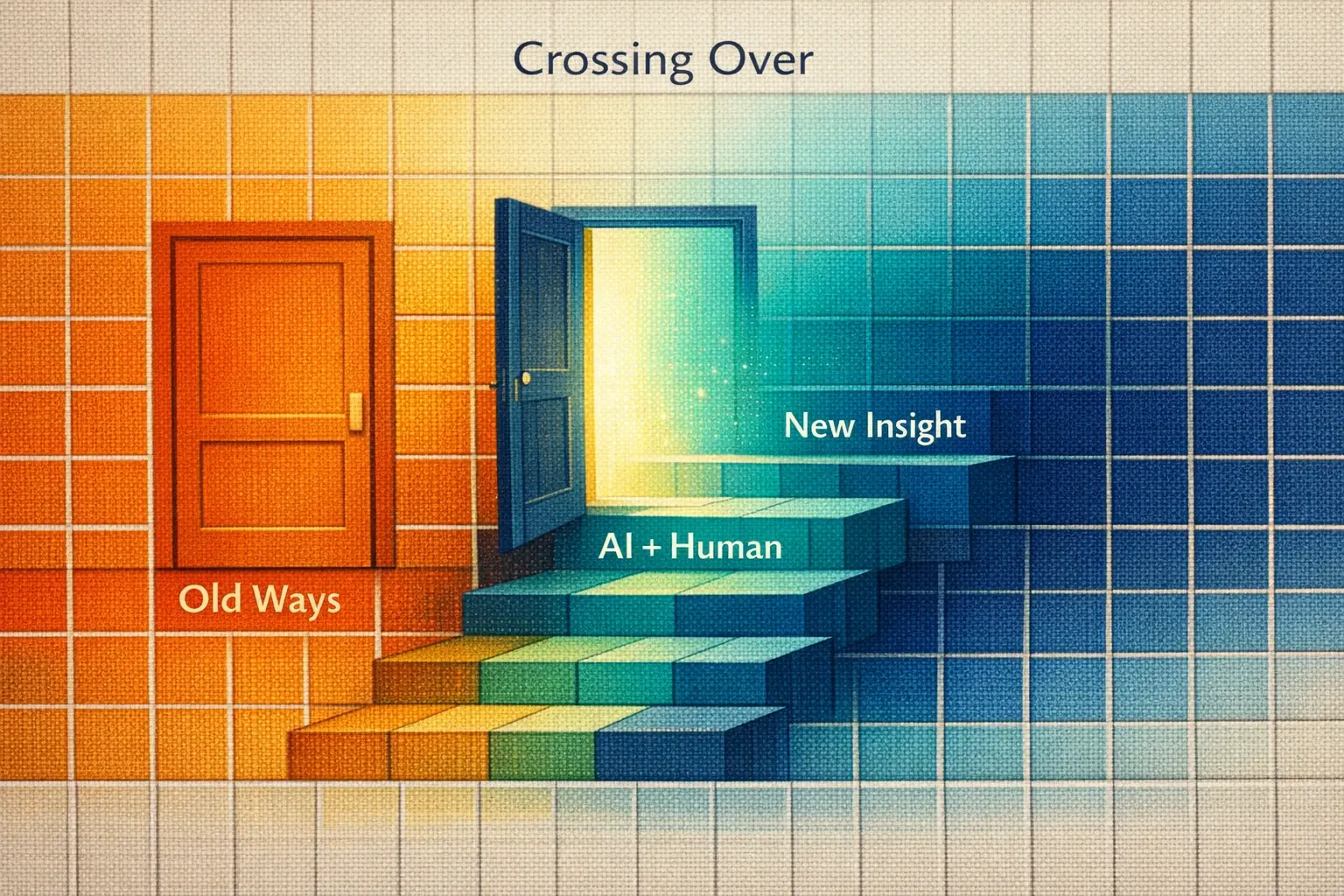 Crossing Over

New Insight

AI + Human

Old Ways